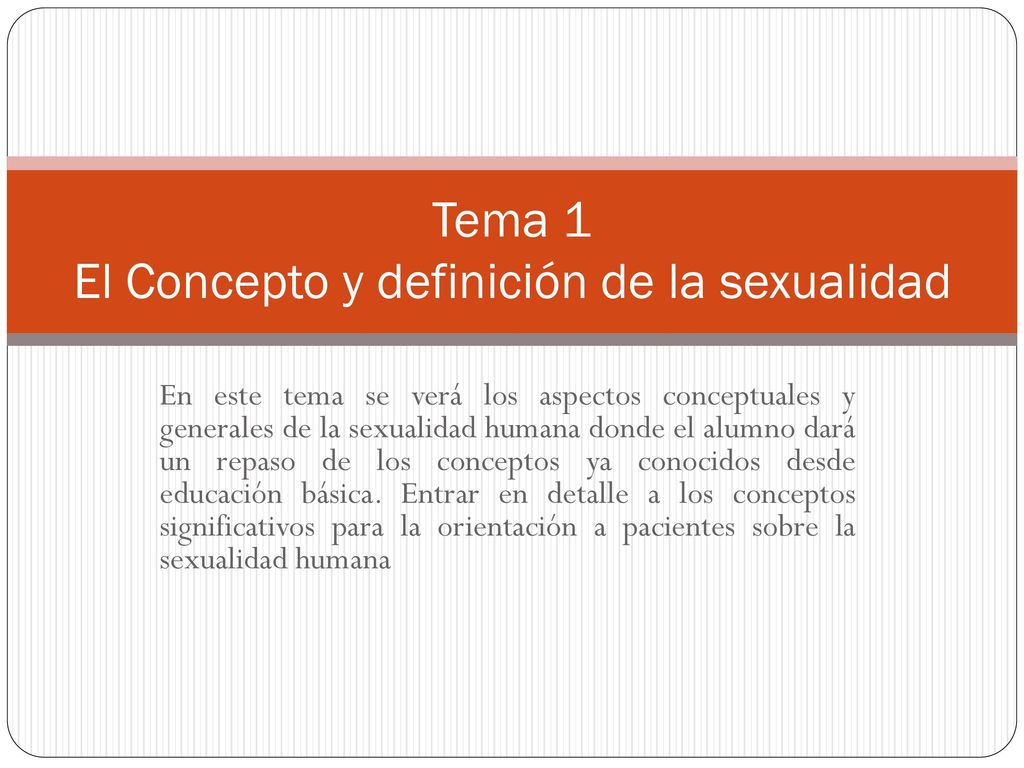 Tema 1
El Concepto y definición de la sexualidad

En este tema se verá los aspectos conceptuales y generales de la sexualidad humana donde el alumno dará un repaso de los conceptos ya conocidos desde educación básica. Entrar en detalle a los conceptos significativos para la orientación a pacientes sobre la sexualidad humana